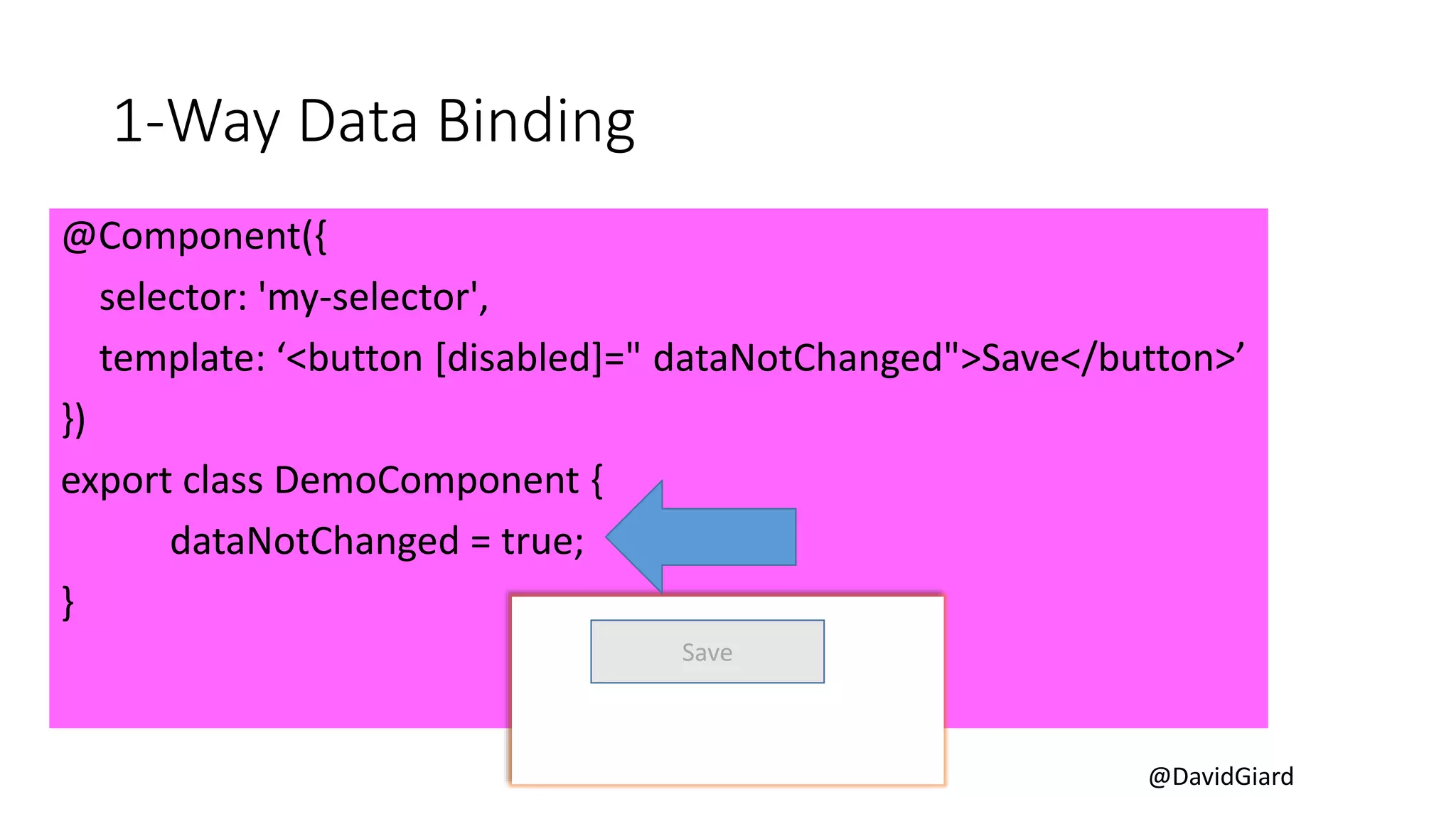 1-Way Data Binding

@Component({
selector: 'my-selector',
template: ‘<button [disabled]=" dataNotChanged">Save</button>’
})
export class DemoComponent {
dataNotChanged = true;
}

Save

@DavidGiard